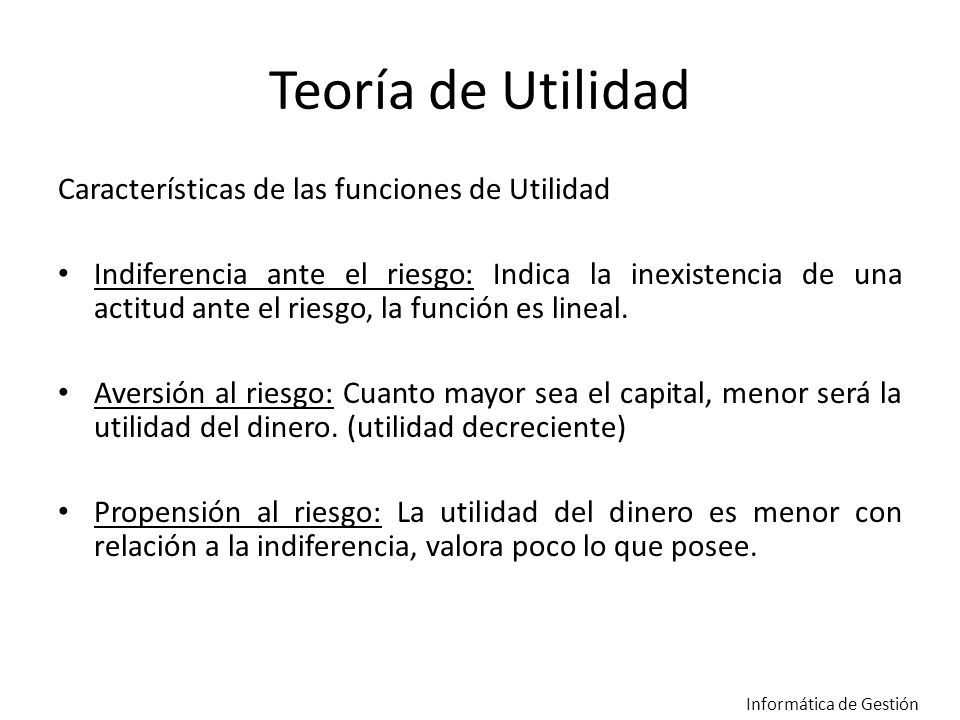 Teoría de Utilidad

Características de las funciones de Utilidad

• Indiferencia ante el riesgo: Indica la inexistencia de una actitud ante el riesgo, la función es lineal.

• Aversión al riesgo: Cuanto mayor sea el capital, menor será la utilidad del dinero. (utilidad decreciente)

• Propensión al riesgo: La utilidad del dinero es menor con relación a la indiferencia, valora poco lo que posee.

Informática de Gestión